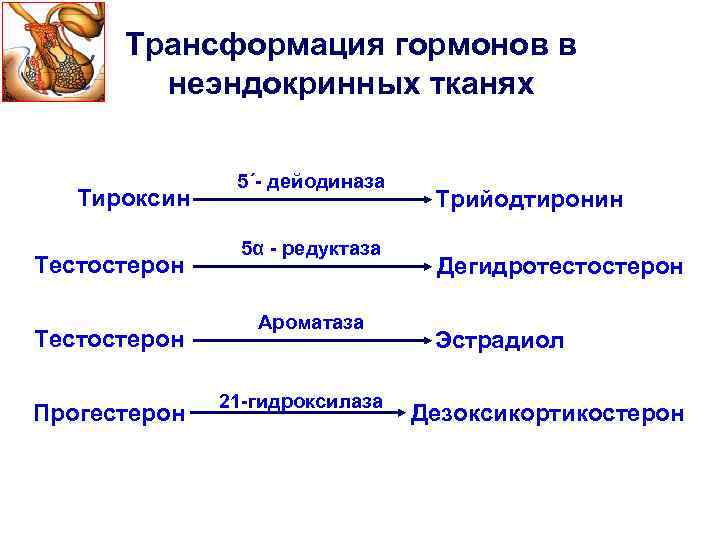 Трансформация гормонов в неэндокринных тканях

Тироксин 5´- дейодиназа Трийодтиронин

Тестостерон 5α - редуктаза Дегидротестостерон

Тестостерон Ароматаза Эстрадиол

Прогестерон 21-гидроксилаза Дезоксикортикостерон